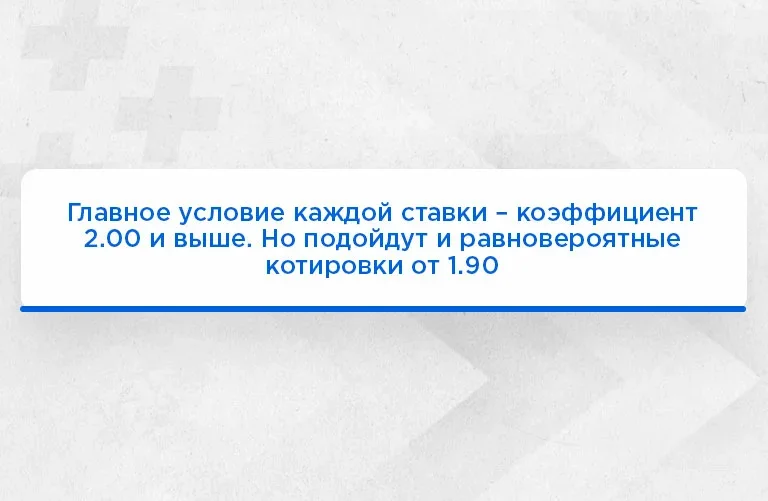 Главное условие каждой ставки – коэффициент 2.00 и выше. Но подойдут и равновероятные котировки от 1.90